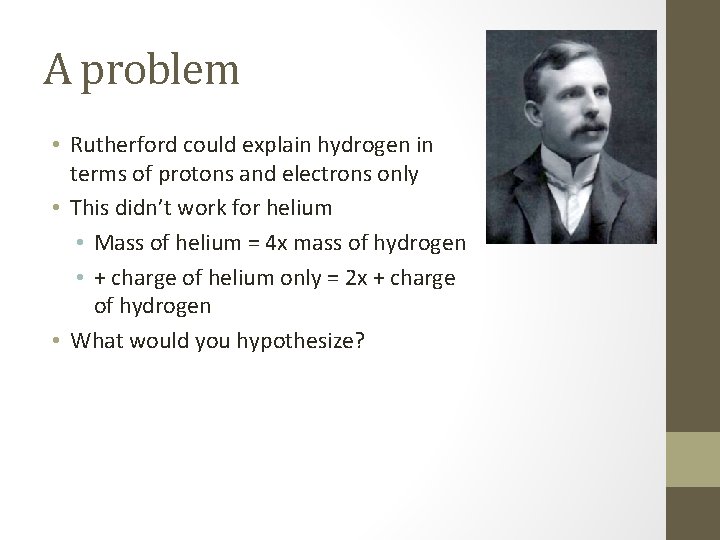 A problem

• Rutherford could explain hydrogen in terms of protons and electrons only
• This didn't work for helium
  • Mass of helium = 4x mass of hydrogen
  • + charge of helium only = 2x + charge of hydrogen
• What would you hypothesize?